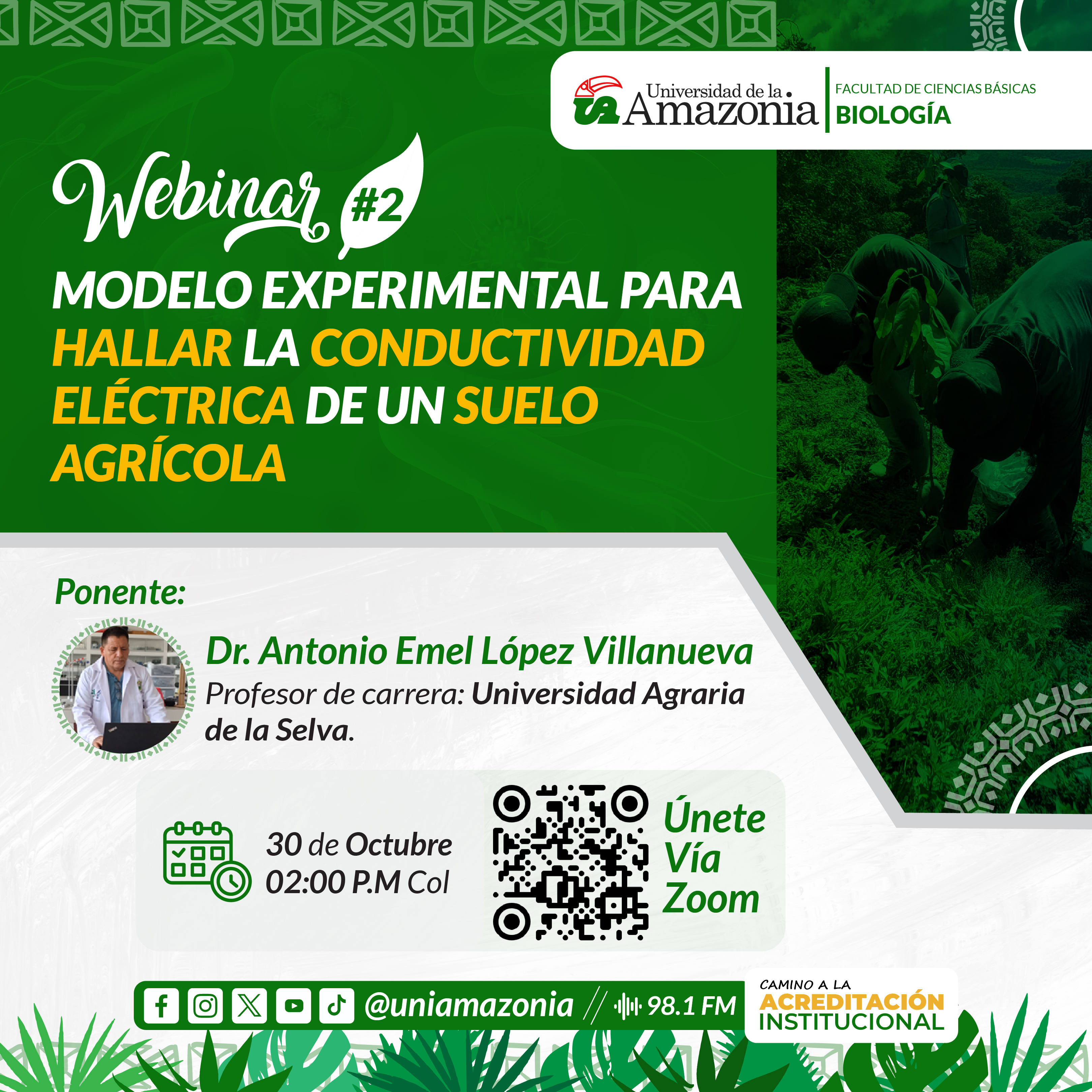 UA Universidad de la Amazonia

FACULTAD DE CIENCIAS BÁSICAS
BIOLOGÍA

Webinar #2

MODELO EXPERIMENTAL PARA HALLAR LA CONDUCTIVIDAD ELÉCTRICA DE UN SUELO AGRÍCOLA

Ponente:

Dr. Antonio Emel López Villanueva
Profesor de carrera: Universidad Agraria de la Selva.

30 de Octubre
02:00 P.M Col

Únete Vía Zoom

@uniamazonia // 98.1 FM

CAMINO A LA ACREDITACIÓN INSTITUCIONAL